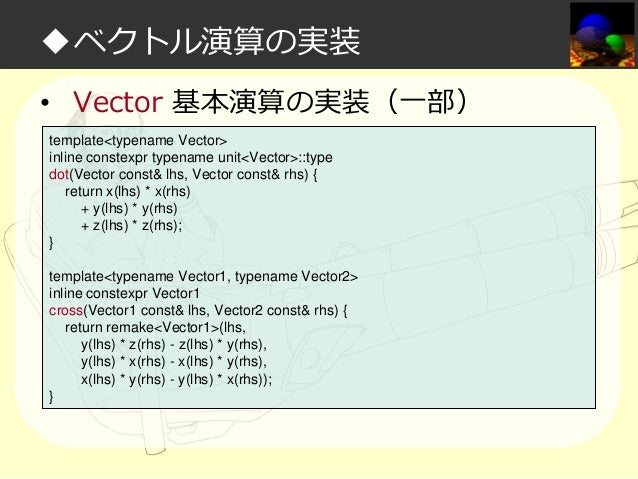 ◆ベクトル演算の実装

• Vector 基本演算の実装（一部）

template<typename Vector>
inline constexpr typename unit<Vector>::type
dot(Vector const& lhs, Vector const& rhs) {
    return x(lhs) * x(rhs)
        + y(lhs) * y(rhs)
        + z(lhs) * z(rhs);
}

template<typename Vector1, typename Vector2>
inline constexpr Vector1
cross(Vector1 const& lhs, Vector2 const& rhs) {
    return remake<Vector1>(lhs,
        y(lhs) * z(rhs) - z(lhs) * y(rhs),
        y(lhs) * x(rhs) - x(lhs) * y(rhs),
        x(lhs) * y(rhs) - y(lhs) * x(rhs));
}